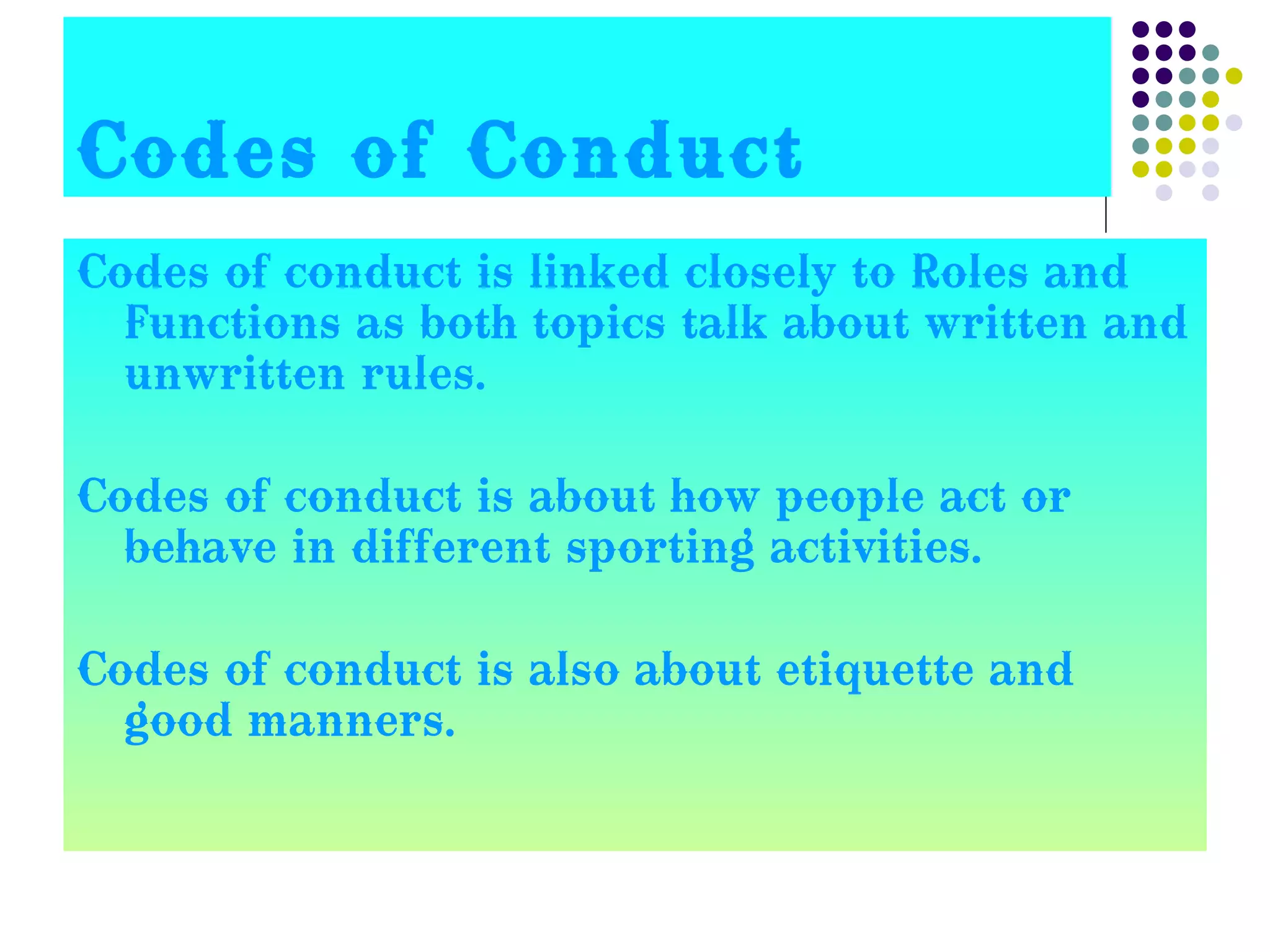 Codes of Conduct

Codes of conduct is linked closely to Roles and Functions as both topics talk about written and unwritten rules.

Codes of conduct is about how people act or behave in different sporting activities.

Codes of conduct is also about etiquette and good manners.